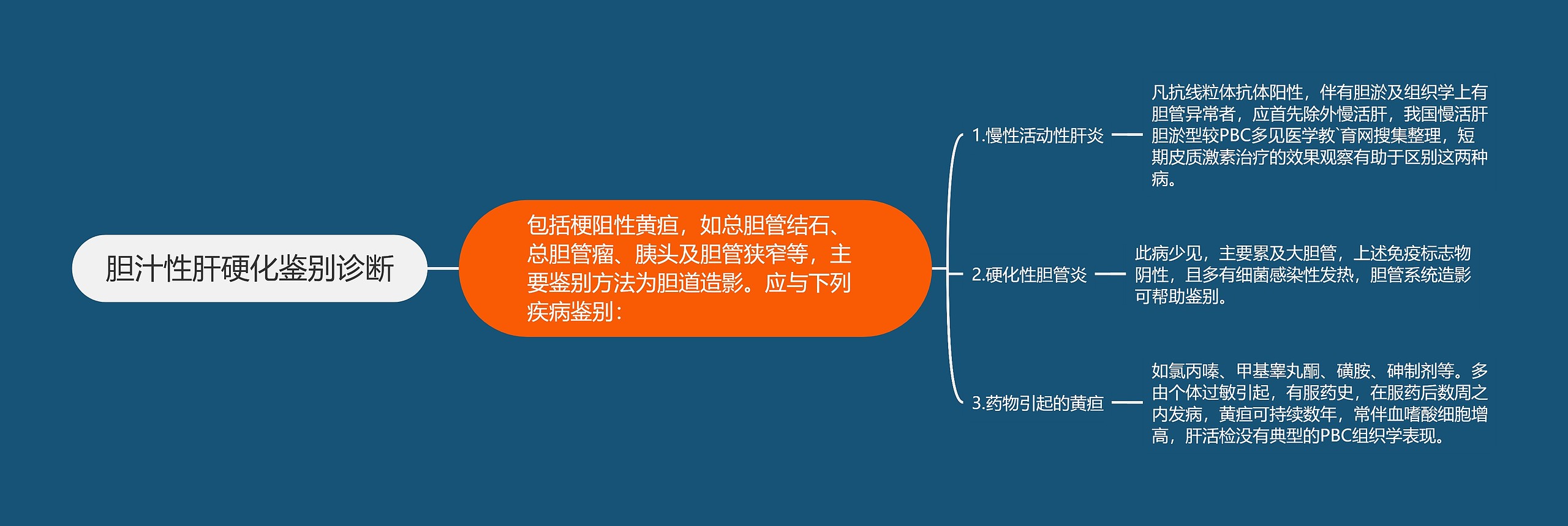 胆汁性肝硬化鉴别诊断

包括梗阻性黄疸，如总胆管结石、总胆管瘤、胰头及胆管狭窄等，主要鉴别方法为胆道造影。应与下列疾病鉴别：

1.慢性活动性肝炎

凡抗线粒体抗体阳性，伴有胆淤及组织学上有胆管异常者，应首先除外慢活肝，我国慢活肝胆淤型较PBC多见医学教`育网搜集整理，短期皮质激素治疗的效果观察有助于区别这两种病。

2.硬化性胆管炎

此病少见，主要累及大胆管，上述免疫标志物阴性，且多有细菌感染性发热，胆管系统造影可帮助鉴别。

3.药物引起的黄疸

如氯丙嗪、甲基睾丸酮、磺胺、砷制剂等。多由个体过敏引起，有服药史，在服药后数周之内发病，黄疸可持续数年，常伴血嗜酸细胞增高，肝活检没有典型的PBC组织学表现。